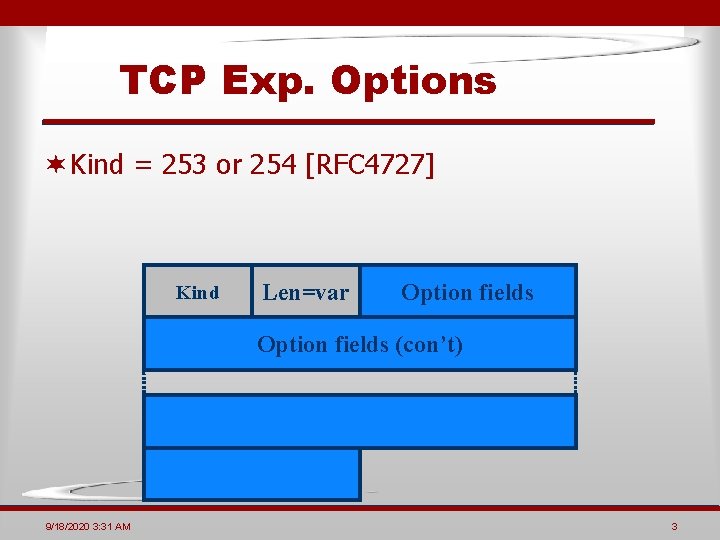 TCP Exp. Options

Kind = 253 or 254 [RFC4727]

Kind

Len=var

Option fields

Option fields (con’t)

9/18/2020 3:31 AM

3